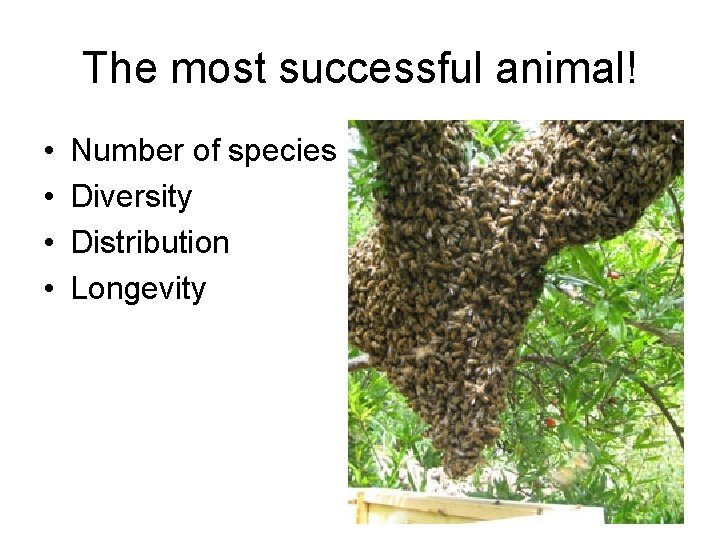 The most successful animal!

• Number of species
• Diversity
• Distribution
• Longevity